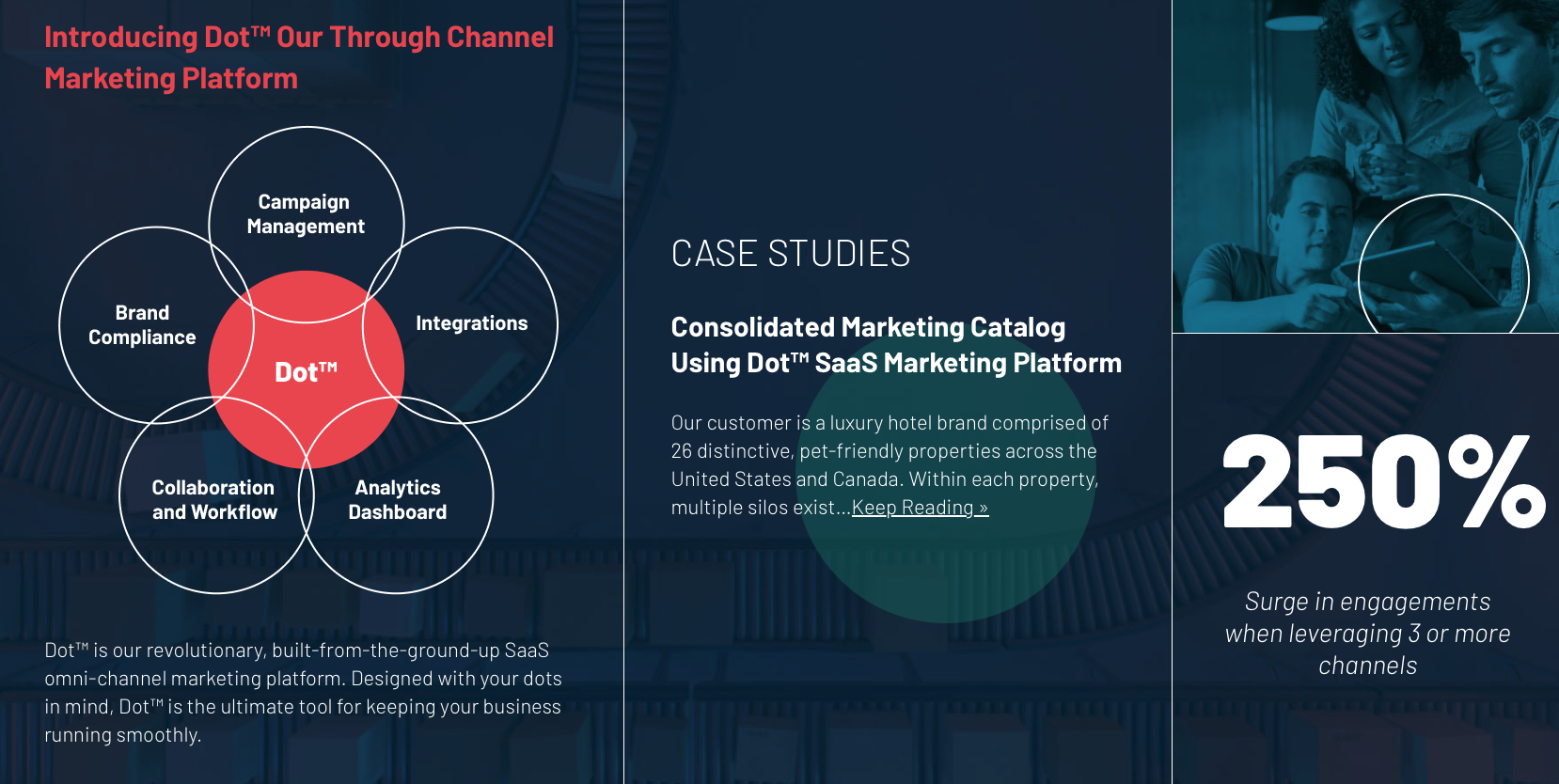 Introducing Dot™ Our Through Channel Marketing Platform

Campaign Management

Brand Compliance

Integrations

Dot™

Collaboration and Workflow

Analytics Dashboard

Dot™ is our revolutionary, built-from-the-ground-up SaaS omni-channel marketing platform. Designed with your dots in mind, Dot™ is the ultimate tool for keeping your business running smoothly.

CASE STUDIES

Consolidated Marketing Catalog Using Dot™ SaaS Marketing Platform

Our customer is a luxury hotel brand comprised of 26 distinctive, pet-friendly properties across the United States and Canada. Within each property, multiple silos exist...Keep Reading »

250%

Surge in engagements when leveraging 3 or more channels